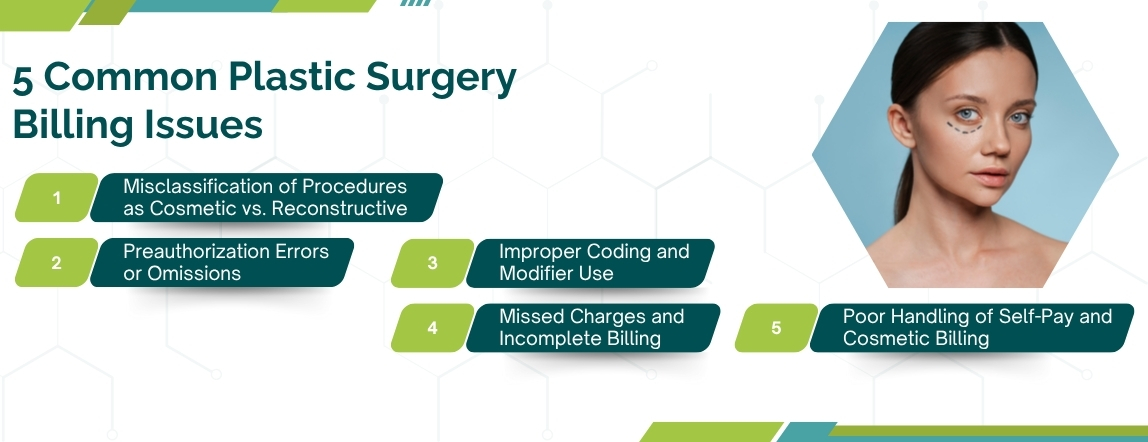 5 Common Plastic Surgery Billing Issues

1 Misclassification of Procedures as Cosmetic vs. Reconstructive

2 Preauthorization Errors or Omissions

3 Improper Coding and Modifier Use

4 Missed Charges and Incomplete Billing

5 Poor Handling of Self-Pay and Cosmetic Billing